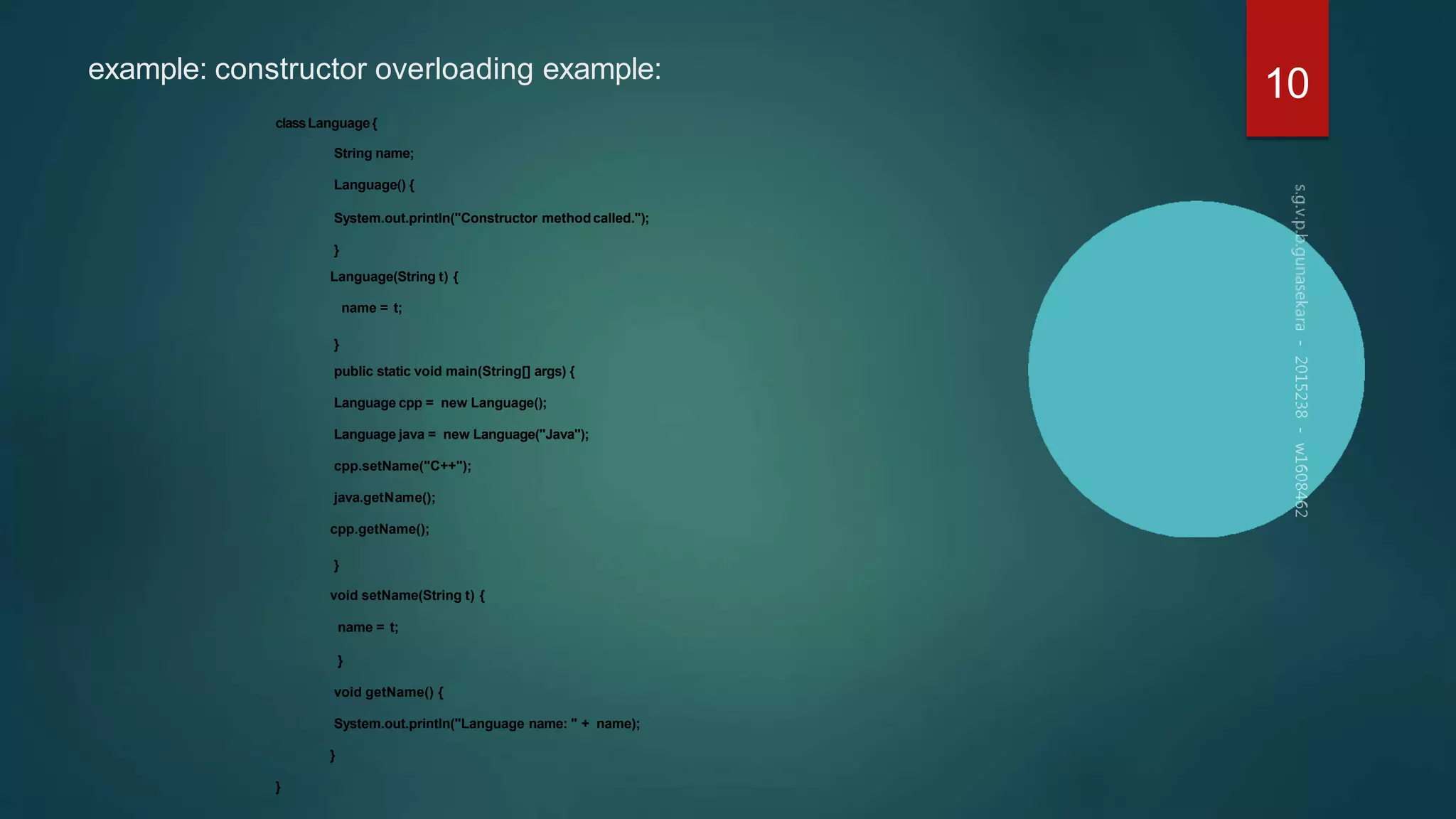 example: constructor overloading example:

10

class Language {

String name;

Language() {

System.out.println("Constructor method called.");

}

Language(String t) {

name = t;

}

public static void main(String[] args) {

Language cpp = new Language();

Language java = new Language("Java");

cpp.setName("C++");

java.getName();

cpp.getName();

}

void setName(String t) {

name = t;

}

void getName() {

System.out.println("Language name: " + name);

}

}

s.g.v.p.b.gunasekara - 2015238 - w1608462